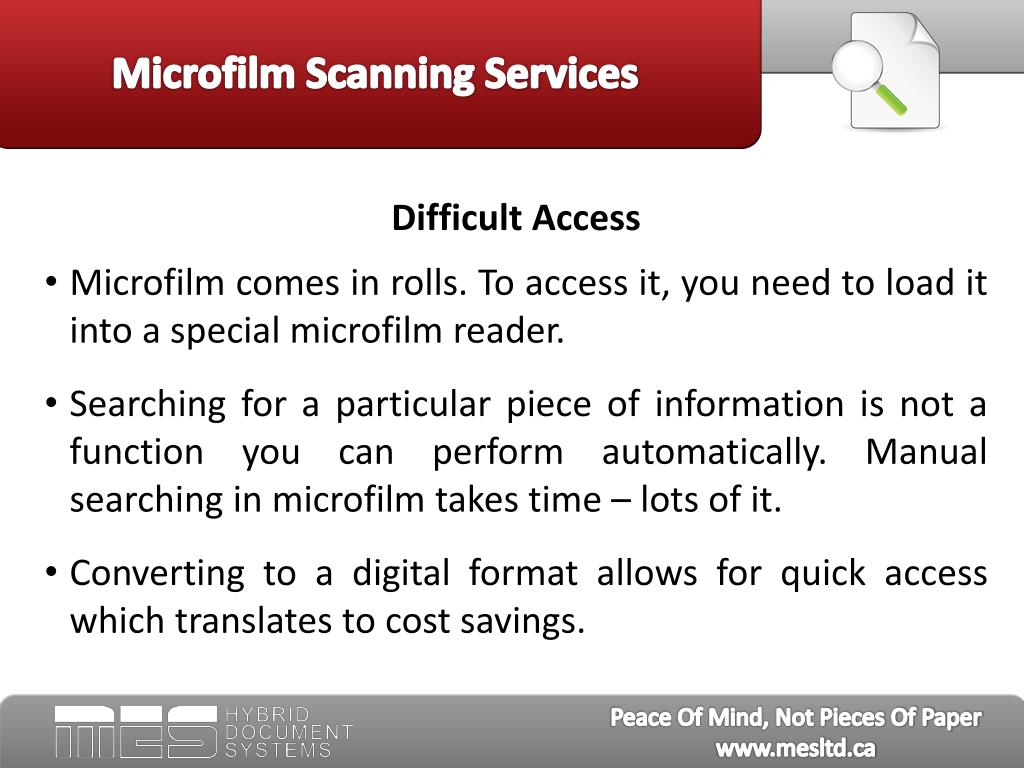 Microfilm Scanning Services

Difficult Access

• Microfilm comes in rolls. To access it, you need to load it into a special microfilm reader.

• Searching for a particular piece of information is not a function you can perform automatically. Manual searching in microfilm takes time – lots of it.

• Converting to a digital format allows for quick access which translates to cost savings.

MES HYBRID DOCUMENT SYSTEMS

Peace Of Mind, Not Pieces Of Paper
www.mesltd.ca